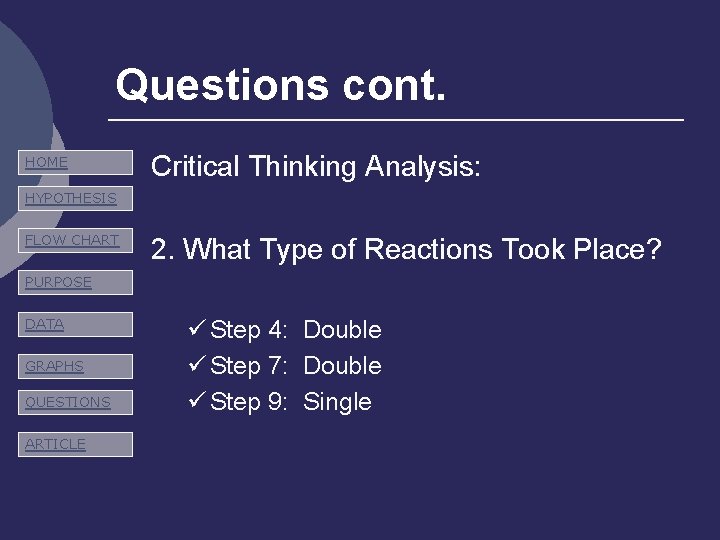 Questions cont.

HOME

HYPOTHESIS

FLOW CHART

PURPOSE

DATA

GRAPHS

QUESTIONS

ARTICLE

Critical Thinking Analysis:

2. What Type of Reactions Took Place?

✓ Step 4: Double
✓ Step 7: Double
✓ Step 9: Single